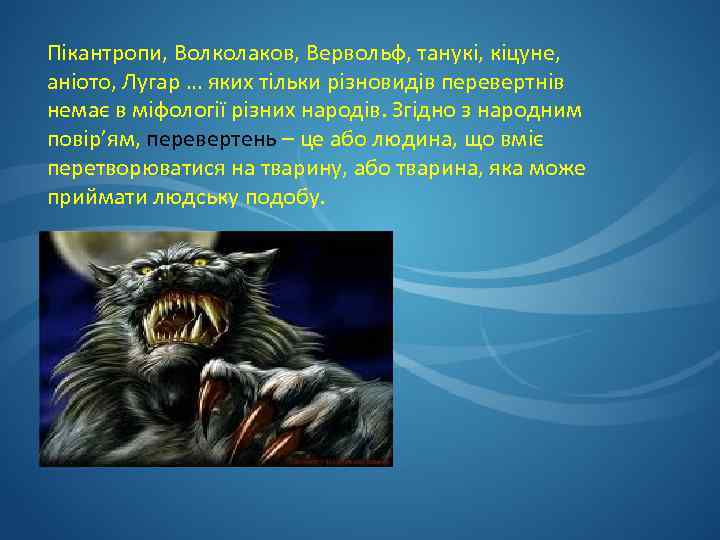 Пікантропи, Волколаков, Вервольф, танукі, кіцуне, аніото, Лугар … яких тільки різновидів перевертнів немає в міфології різних народів. Згідно з народним повір'ям, перевертень – це або людина, що вміє перетворюватися на тварину, або тварина, яка може приймати людську подобу.